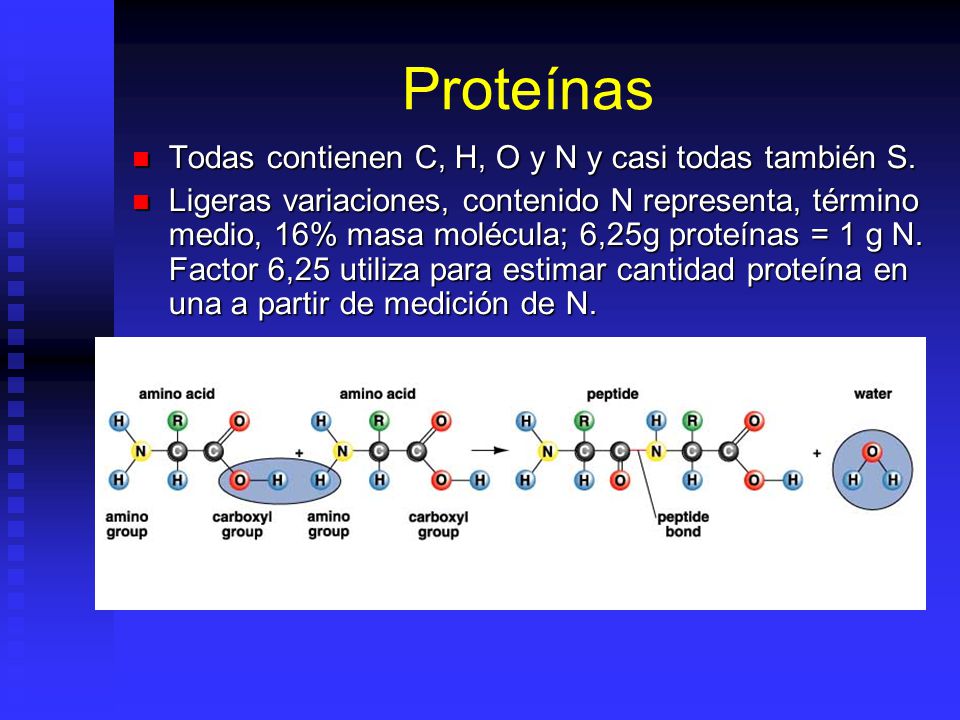 Proteínas

Todas contienen C, H, O y N y casi todas también S.

Ligeras variaciones, contenido N representa, término medio, 16% masa molécula; 6,25g proteínas = 1 g N. Factor 6,25 utiliza para estimar cantidad proteína en una a partir de medición de N.

amino acid

H R O
N C C
H H O H

amino group

carboxyl group

+

amino acid

H R O
N C C
H H O H

amino group

carboxyl group

peptide

H R H R O
N C C N C C
H H O H O H

peptide bond

+

water

O
H H